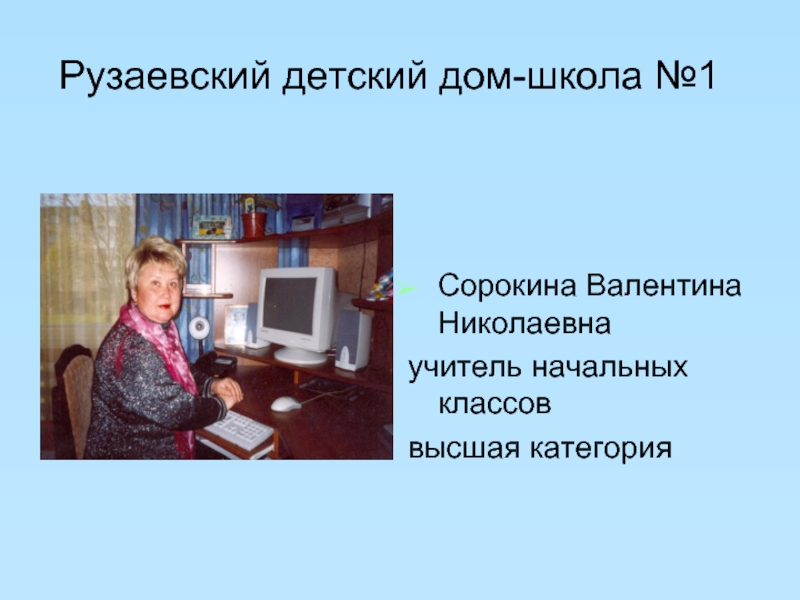 Рузаевский детский дом-школа №1

Сорокина Валентина Николаевна

учитель начальных классов

высшая категория